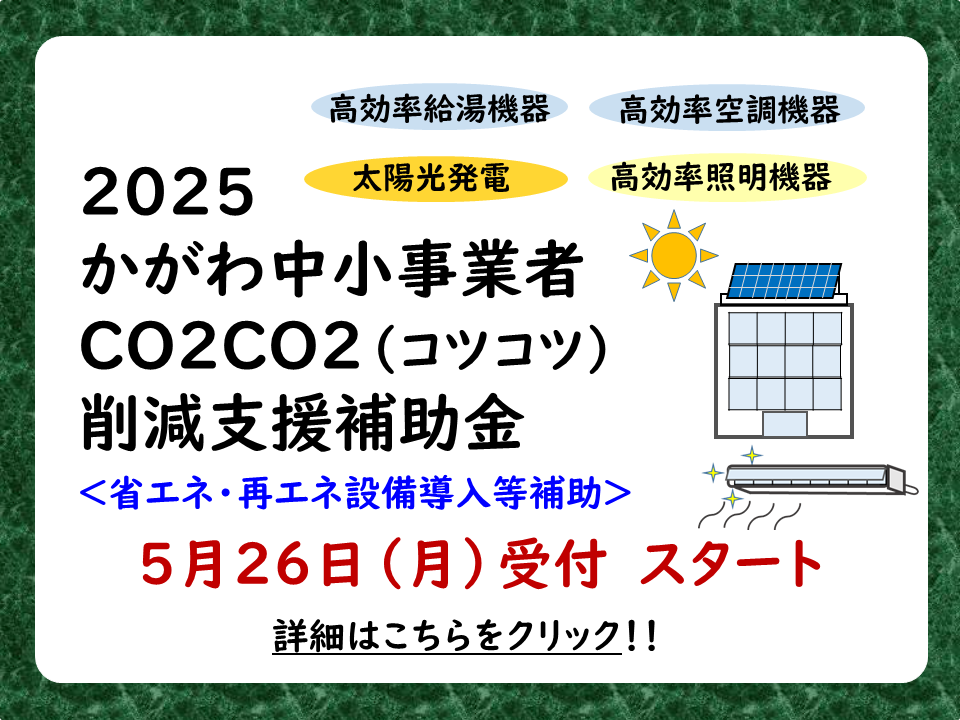 高効率給湯機器
高効率空調機器
太陽光発電
高効率照明機器

2025
かがわ中小事業者
CO2CO2（コツコツ）
削減支援補助金
＜省エネ・再エネ設備導入等補助＞

5月26日（月）受付　スタート

詳細はこちらをクリック！！